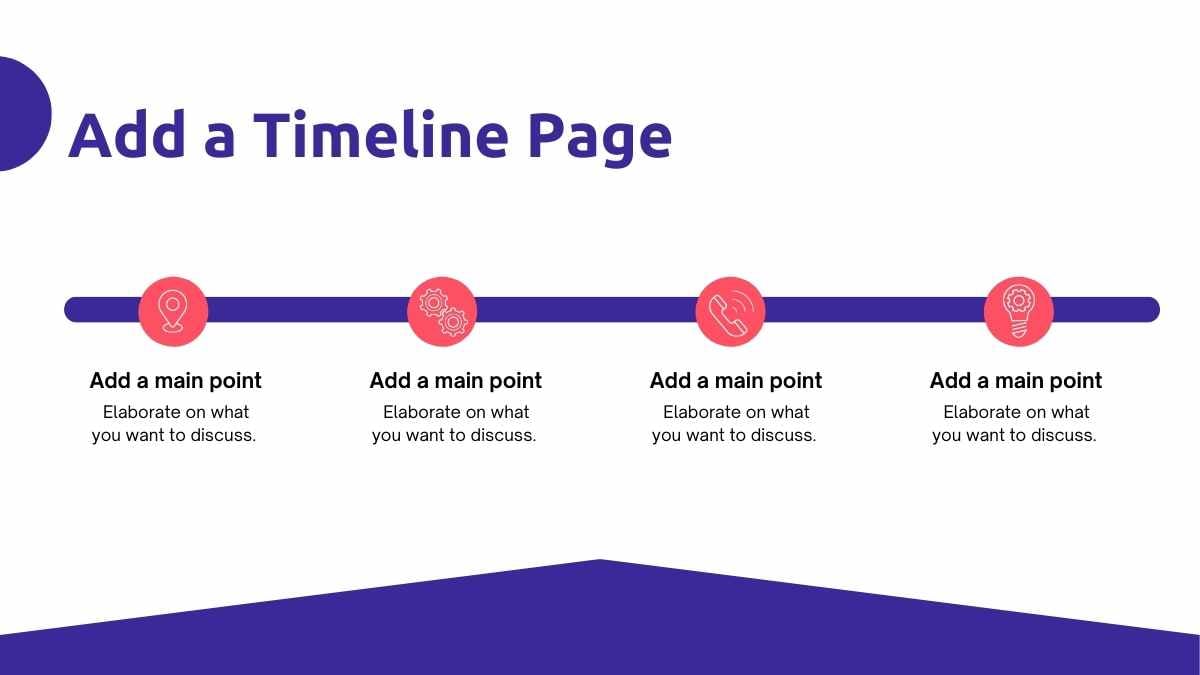 Add a Timeline Page

Add a main point
Elaborate on what you want to discuss.

Add a main point
Elaborate on what you want to discuss.

Add a main point
Elaborate on what you want to discuss.

Add a main point
Elaborate on what you want to discuss.